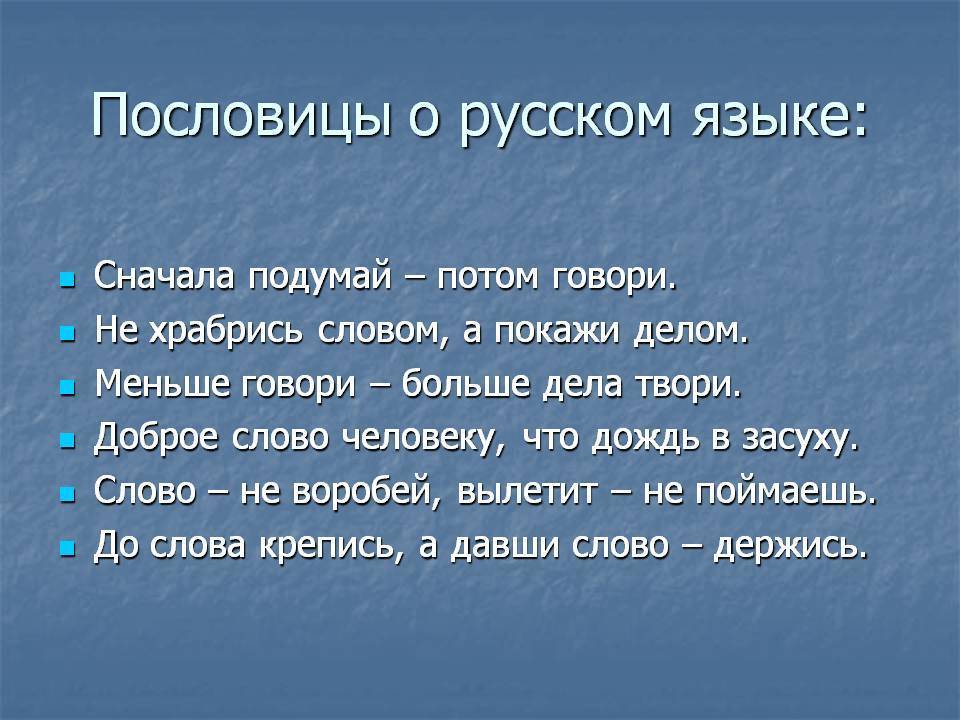 Пословицы о русском языке:

- Сначала подумай – потом говори.
- Не храбрись словом, а покажи делом.
- Меньше говори – больше дела твори.
- Доброе слово человеку, что дождь в засуху.
- Слово – не воробей, вылетит – не поймаешь.
- До слова крепись, а давши слово – держись.